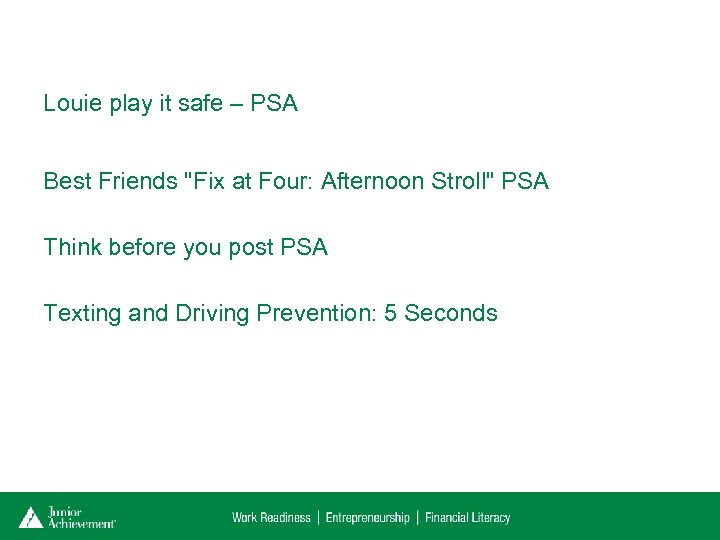 Louie play it safe – PSA

Best Friends "Fix at Four: Afternoon Stroll" PSA

Think before you post PSA

Texting and Driving Prevention: 5 Seconds

Junior Achievement

Work Readiness | Entrepreneurship | Financial Literacy